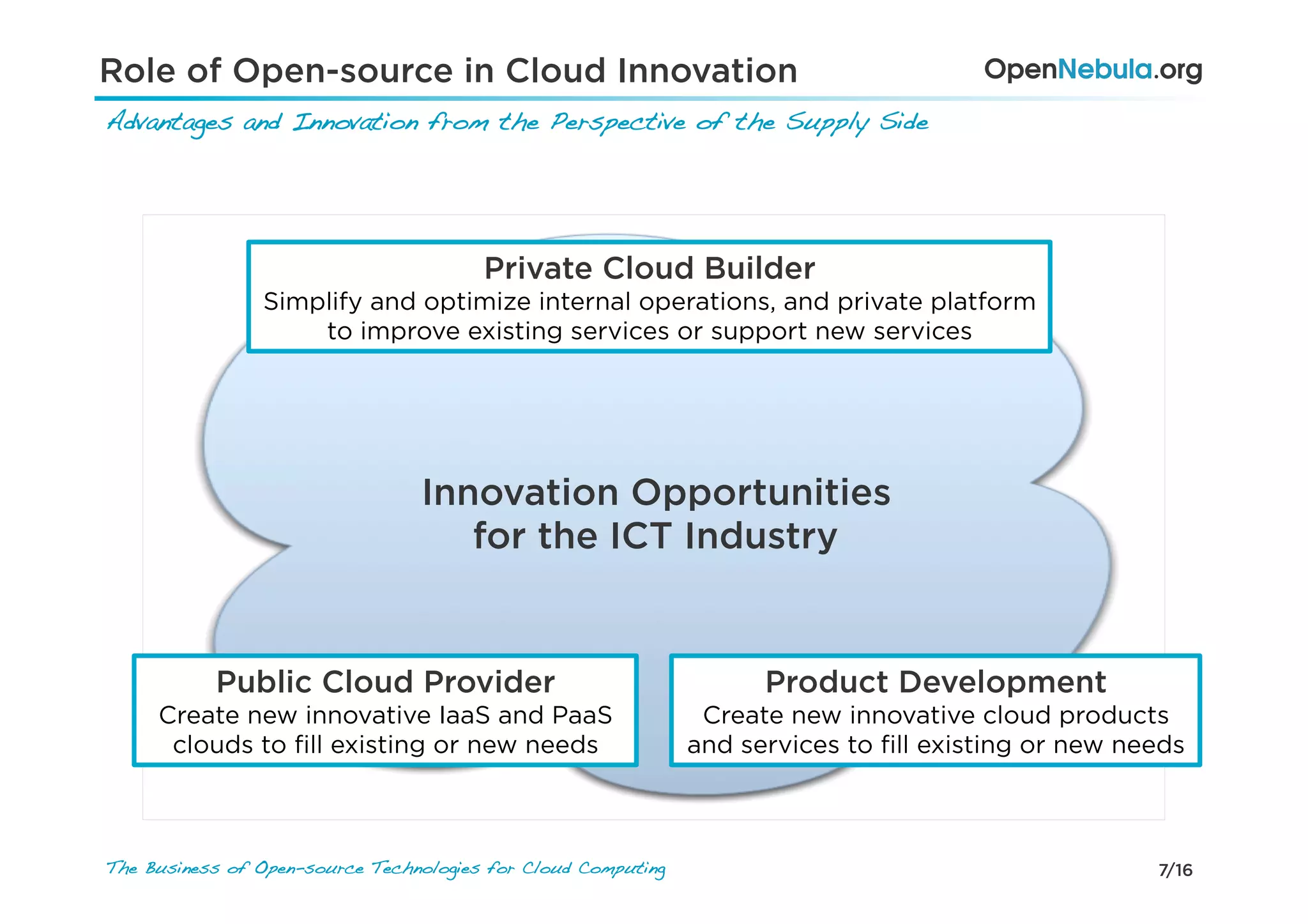 Role of Open-source in Cloud Innovation

OpenNebula.org

Advantages and Innovation from the Perspective of the Supply Side

Private Cloud Builder
Simplify and optimize internal operations, and private platform to improve existing services or support new services

Innovation Opportunities for the ICT Industry

Public Cloud Provider
Create new innovative IaaS and PaaS clouds to fill existing or new needs

Product Development
Create new innovative cloud products and services to fill existing or new needs

The Business of Open-source Technologies for Cloud Computing

7/16